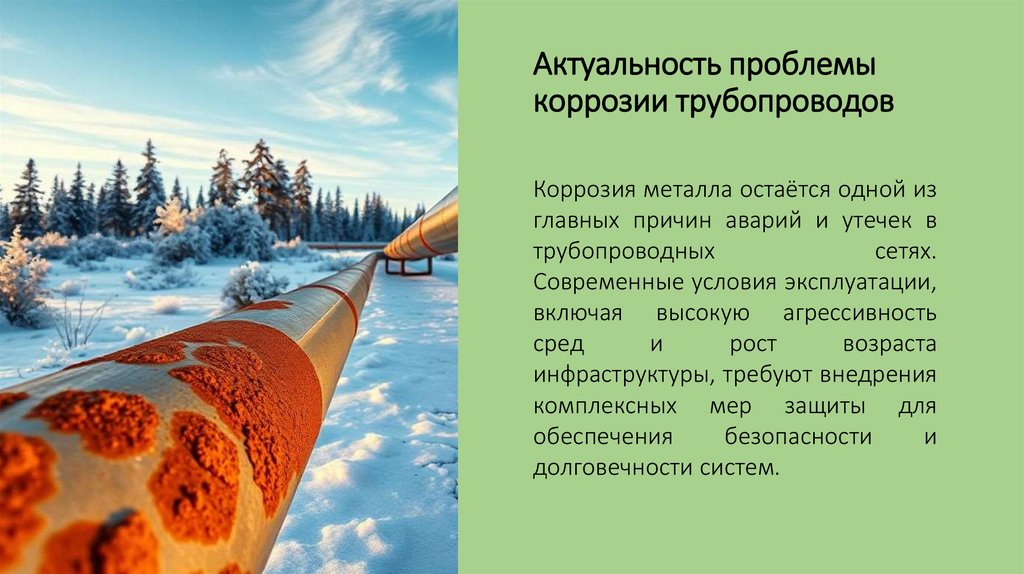 Актуальность проблемы коррозии трубопроводов

Коррозия металла остаётся одной из главных причин аварий и утечек в трубопроводных сетях. Современные условия эксплуатации, включая высокую агрессивность сред и рост возраста инфраструктуры, требуют внедрения комплексных мер защиты для обеспечения безопасности и долговечности систем.